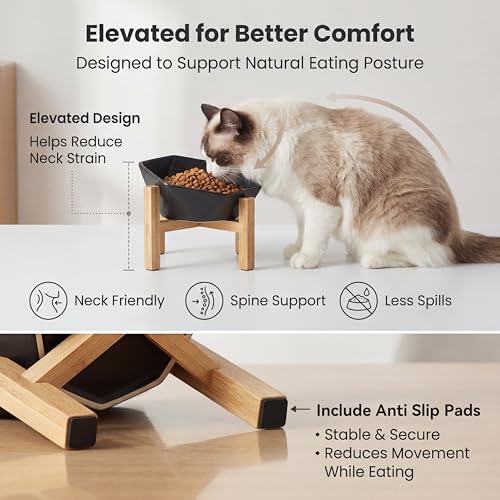 Elevated for Better Comfort

Designed to Support Natural Eating Posture

Elevated Design

Helps Reduce Neck Strain

Neck Friendly

Spine Support

Less Spills

Include Anti Slip Pads

• Stable & Secure
• Reduces Movement While Eating